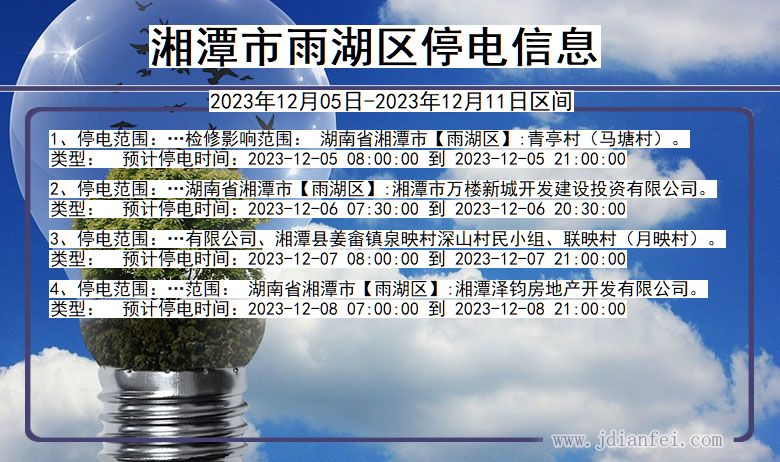 湘潭市雨湖区停电信息

2023年12月05日-2023年12月11日区间

1、停电范围：…检修影响范围： 湖南省湘潭市【雨湖区】:青亭村（马塘村）。
类型： 预计停电时间：2023-12-05 08:00:00 到 2023-12-05 21:00:00

2、停电范围：…湖南省湘潭市【雨湖区】:湘潭市万楼新城开发建设投资有限公司。
类型： 预计停电时间：2023-12-06 07:30:00 到 2023-12-06 20:30:00

3、停电范围：…有限公司、湘潭县姜畲镇泉映村深山村民小组、联映村（月映村）。
类型： 预计停电时间：2023-12-07 08:00:00 到 2023-12-07 21:00:00

4、停电范围：…范围： 湖南省湘潭市【雨湖区】:湘潭泽钧房地产开发有限公司。
类型： 预计停电时间：2023-12-08 07:00:00 到 2023-12-08 21:00:00

www.jdianfei.com